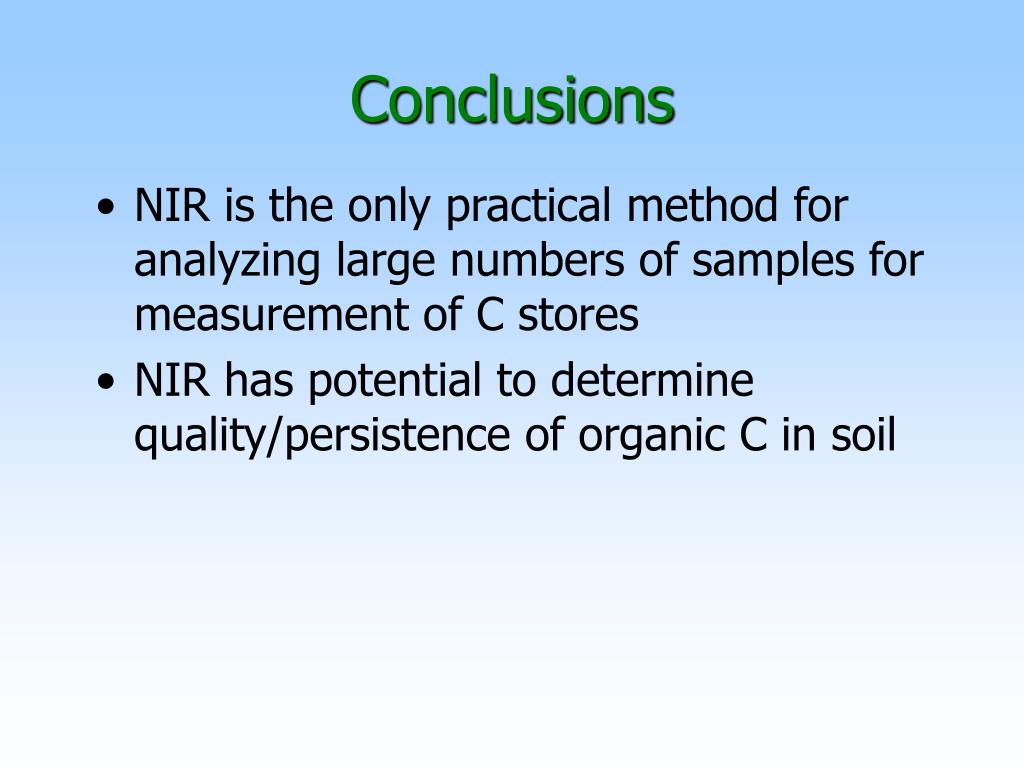 Conclusions

• NIR is the only practical method for analyzing large numbers of samples for measurement of C stores
• NIR has potential to determine quality/persistence of organic C in soil